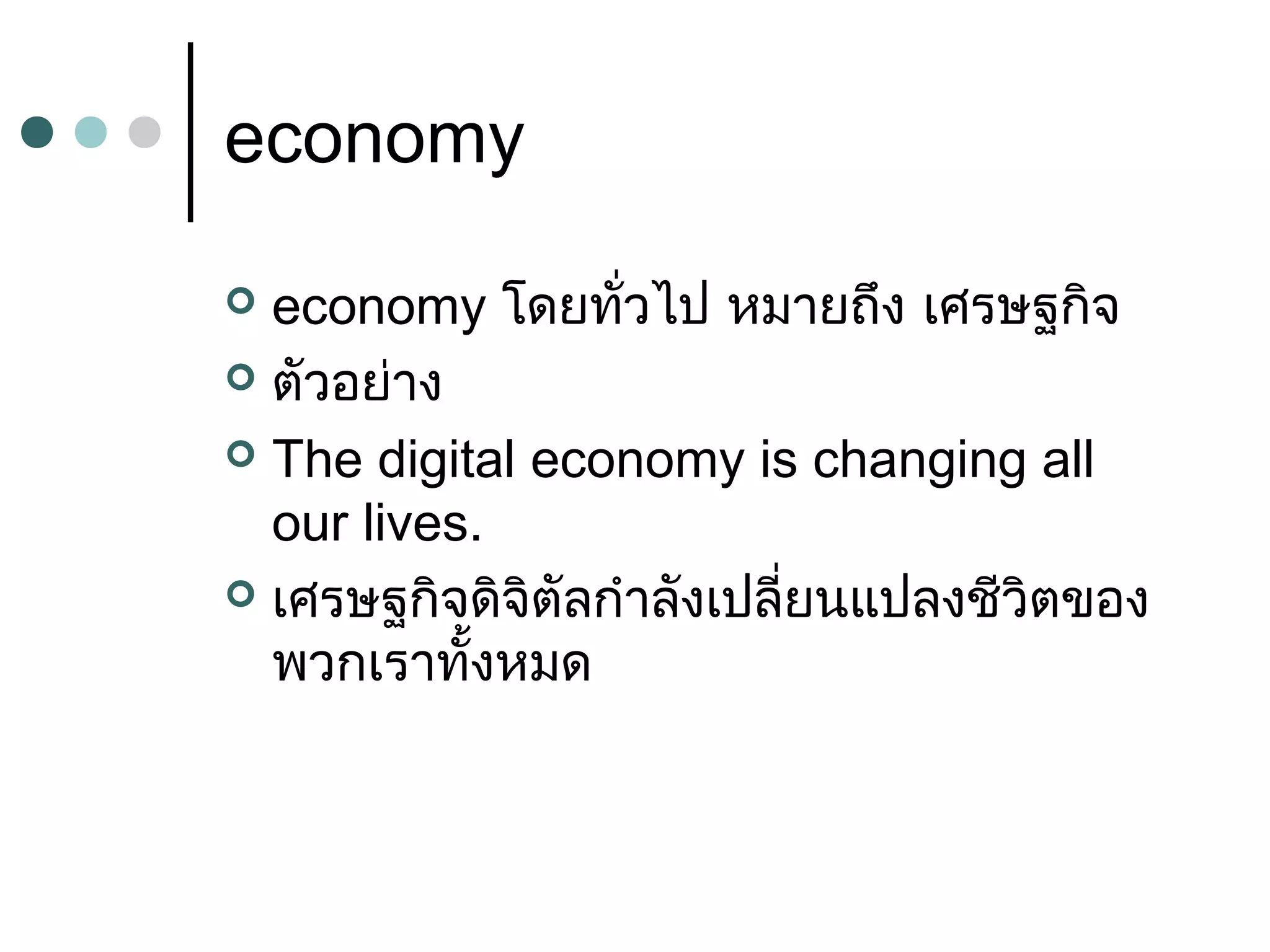 economy

economy โดยทั่วไป หมายถึง เศรษฐกิจ

ตัวอย่าง

The digital economy is changing all our lives.

เศรษฐกิจดิจิตัลกำลังเปลี่ยนแปลงชีวิตของพวกเราทั้งหมด